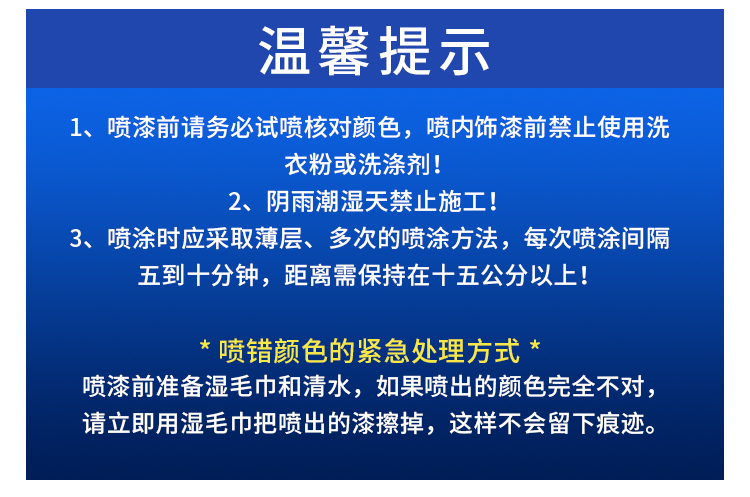 温馨提示

1、喷漆前请务必试喷核对颜色，喷内饰漆前禁止使用洗衣粉或洗涤剂！

2、阴雨潮湿天禁止施工！

3、喷涂时应采取薄层、多次的喷涂方法，每次喷涂间隔五到十分钟，距离需保持在十五公分以上！

* 喷错颜色的紧急处理方式 *

喷漆前准备湿毛巾和清水，如果喷出的颜色完全不对，请立即用湿毛巾把喷出的漆擦掉，这样不会留下痕迹。